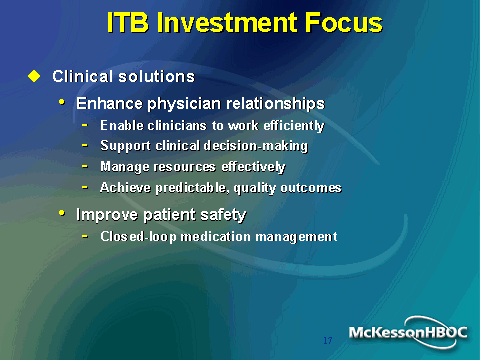 ITB Investment Focus

◆ Clinical solutions

• Enhance physician relationships

- Enable clinicians to work efficiently
- Support clinical decision-making
- Manage resources effectively
- Achieve predictable, quality outcomes

• Improve patient safety

- Closed-loop medication management

17

McKessonHBOC